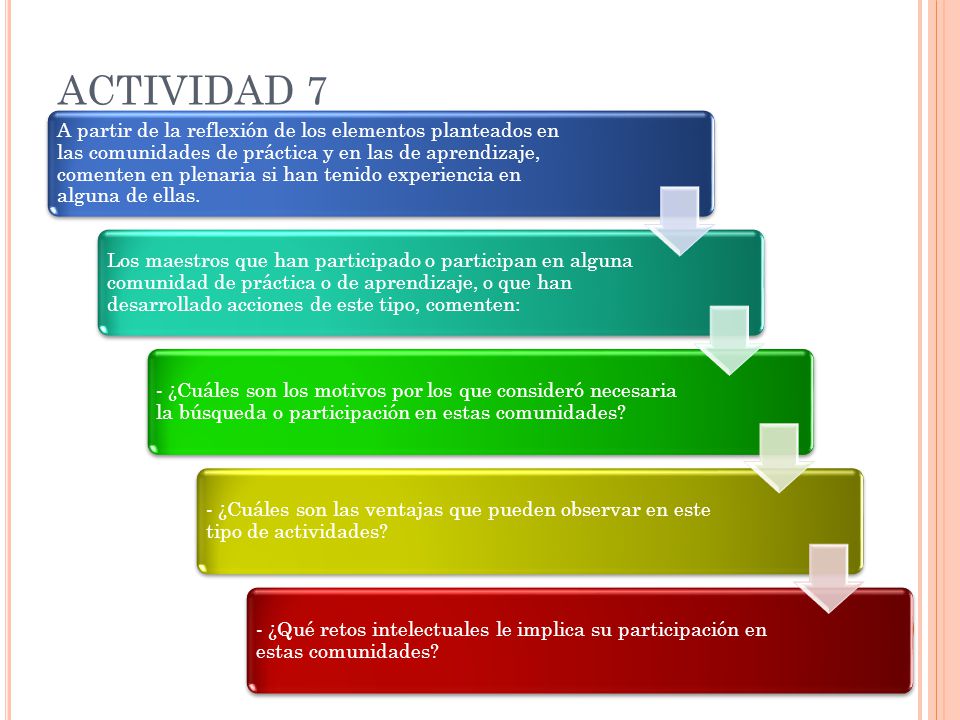 ACTIVIDAD 7

A partir de la reflexión de los elementos planteados en las comunidades de práctica y en las de aprendizaje, comenten en plenaria si han tenido experiencia en alguna de ellas.

Los maestros que han participado o participan en alguna comunidad de práctica o de aprendizaje, o que han desarrollado acciones de este tipo, comenten:

- ¿Cuáles son los motivos por los que consideró necesaria la búsqueda o participación en estas comunidades?

- ¿Cuáles son las ventajas que pueden observar en este tipo de actividades?

- ¿Qué retos intelectuales le implica su participación en estas comunidades?